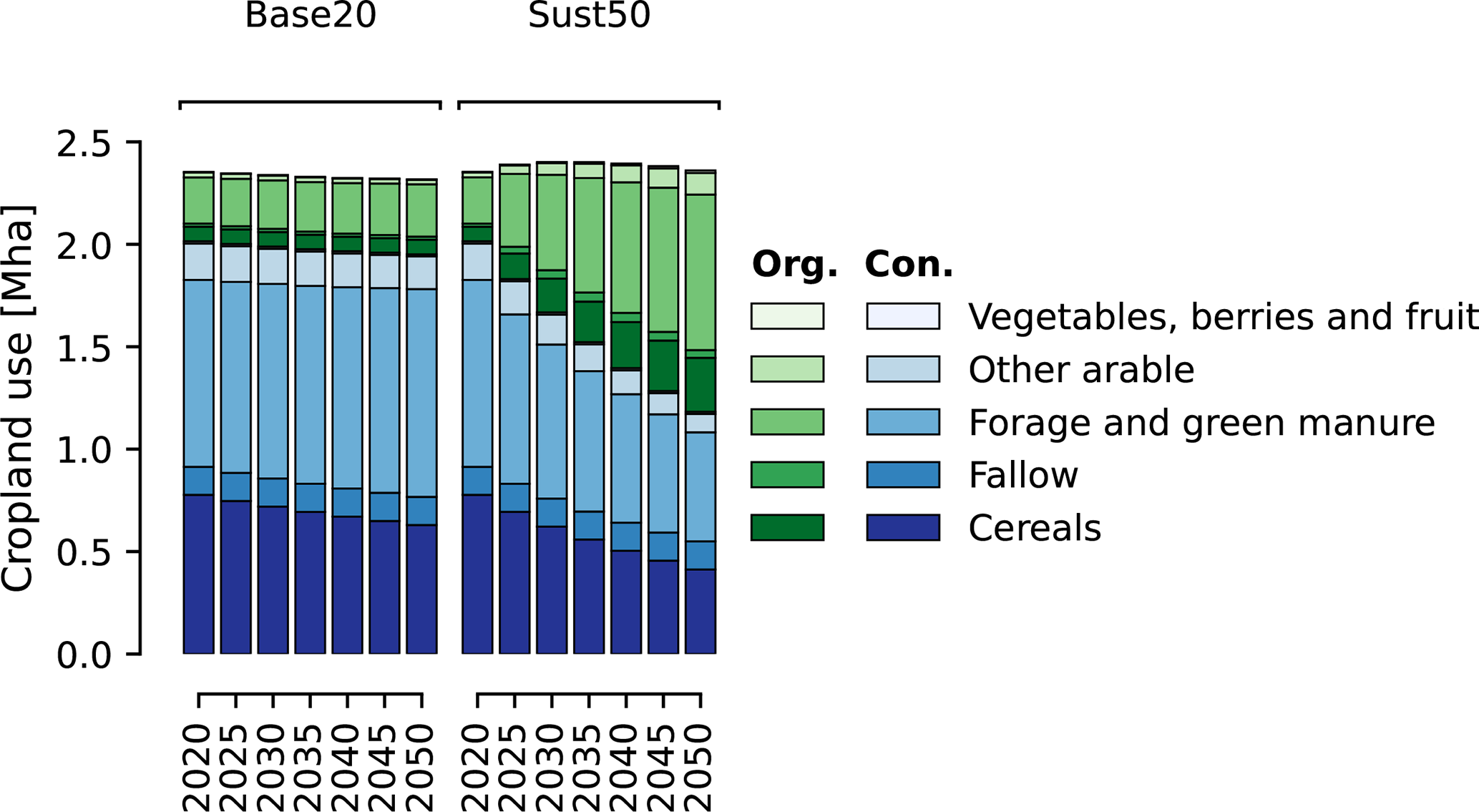 Base20

Sust50

Cropland use [Mha]

2.5
2.0
1.5
1.0
0.5
0.0

2020
2025
2030
2035
2040
2045
2050

2020
2025
2030
2035
2040
2045
2050

Org. Con.
Vegetables, berries and fruit
Other arable
Forage and green manure
Fallow
Cereals